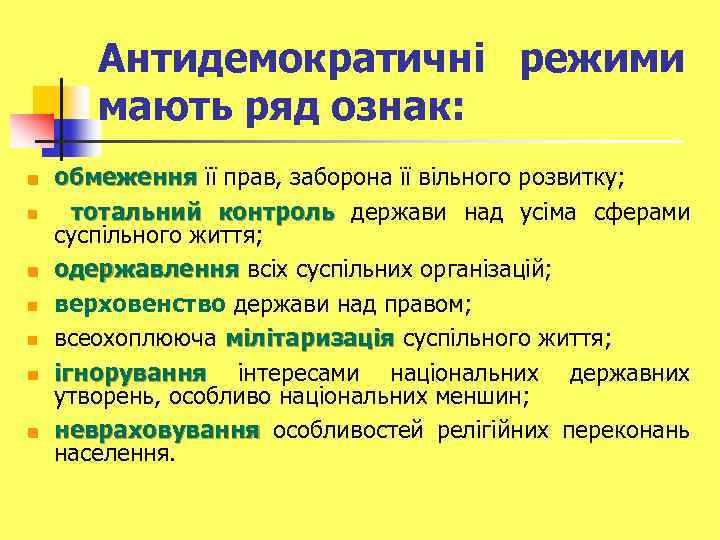 Антидемократичні режими мають ряд ознак:

- обмеження її прав, заборона її вільного розвитку;
- тотальний контроль держави над усіма сферами суспільного життя;
- одержавлення всіх суспільних організацій;
- верховенство держави над правом;
- всеохоплююча мілітаризація суспільного життя;
- ігнорування інтересами національних державних утворень, особливо національних меншин;
- невраховування особливостей релігійних переконань населення.